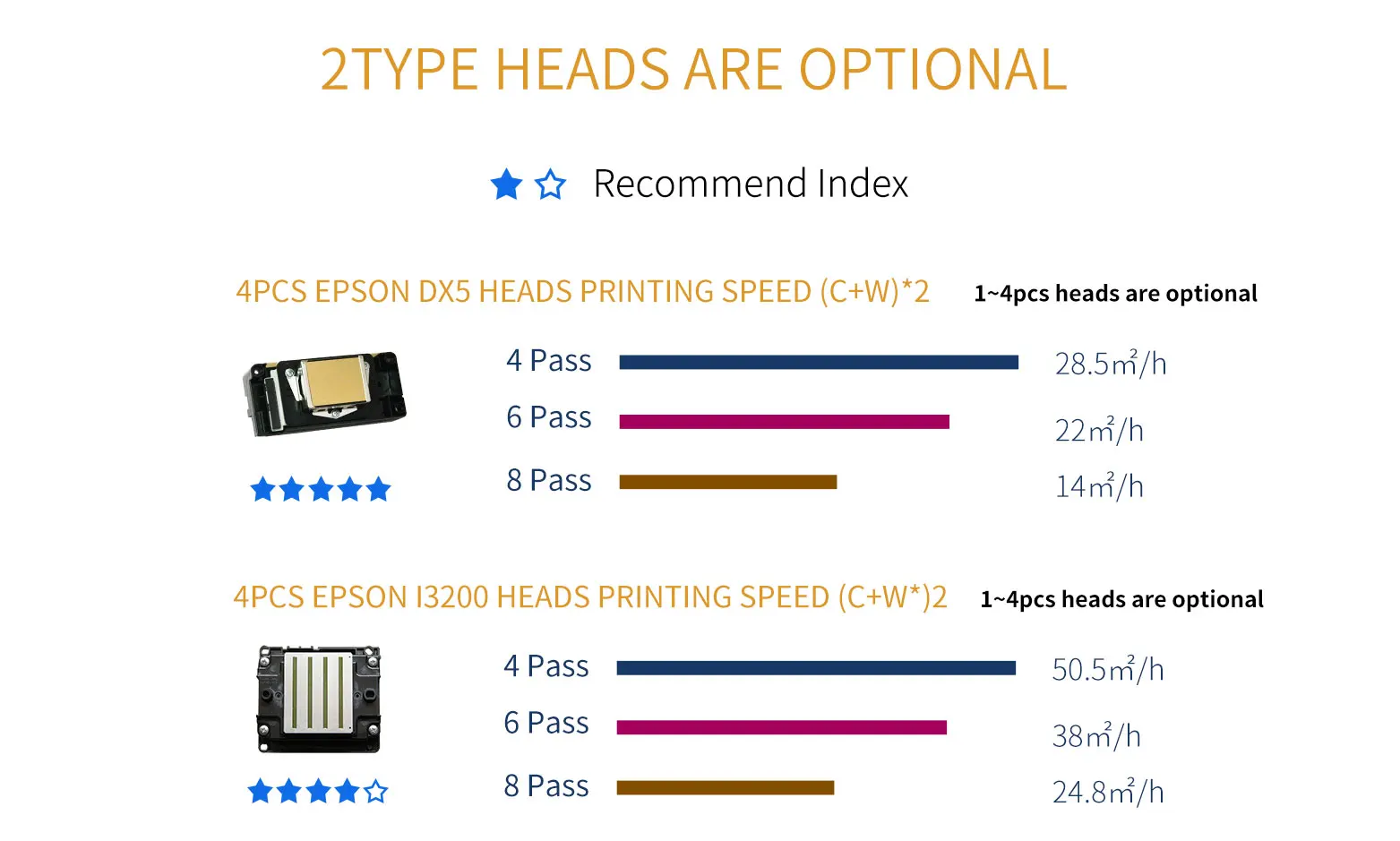 2TYPE HEADS ARE OPTIONAL

Recommend Index

4PCS EPSON DX5 HEADS PRINTING SPEED (C+W)*2

1~4pcs heads are optional

4 Pass 28.5$m^2$/h

6 Pass 22$m^2$/h

8 Pass 14$m^2$/h

4PCS EPSON I3200 HEADS PRINTING SPEED (C+W*)2

1~4pcs heads are optional

4 Pass 50.5$m^2$/h

6 Pass 38$m^2$/h

8 Pass 24.8$m^2$/h